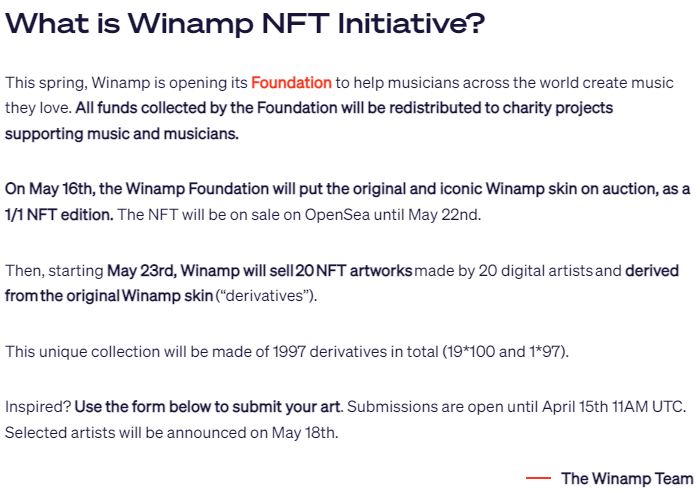 What is Winamp NFT Initiative?

This spring, Winamp is opening its Foundation to help musicians across the world create music they love. All funds collected by the Foundation will be redistributed to charity projects supporting music and musicians.

On May 16th, the Winamp Foundation will put the original and iconic Winamp skin on auction, as a 1/1 NFT edition. The NFT will be on sale on OpenSea until May 22nd.

Then, starting May 23rd, Winamp will sell 20 NFT artworks made by 20 digital artists and derived from the original Winamp skin ("derivatives").

This unique collection will be made of 1997 derivatives in total (19*100 and 1*97).

Inspired? Use the form below to submit your art. Submissions are open until April 15th 11AM UTC. Selected artists will be announced on May 18th.

— The Winamp Team